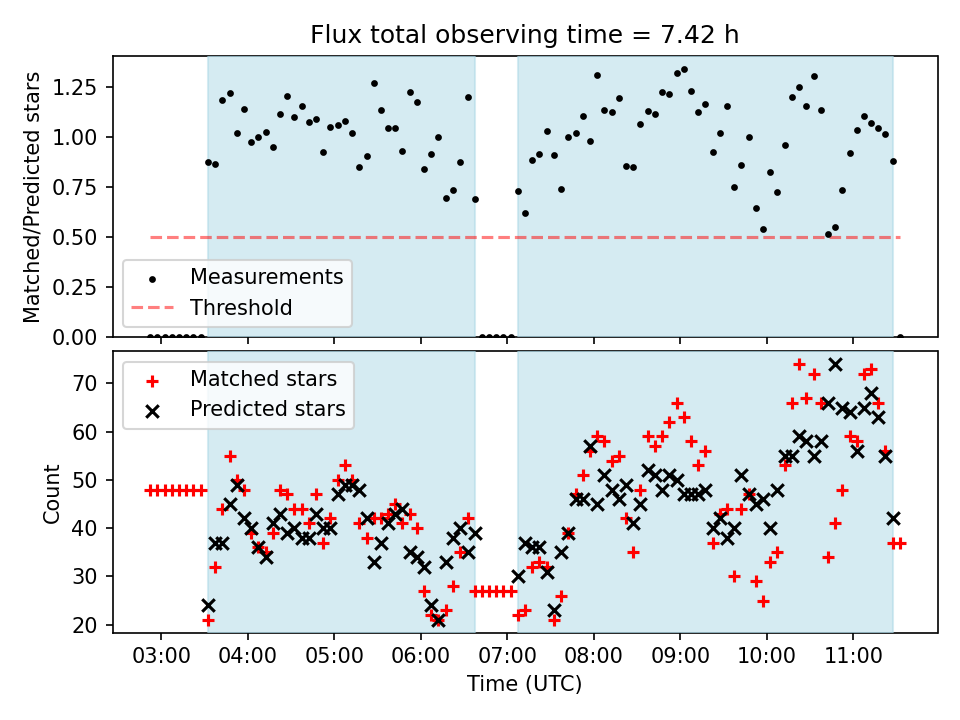 Flux total observing time = 7.42 h

Matched/Predicted stars

1.25
1.00
0.75
0.50
0.25
0.00

Measurements
Threshold

Matched stars
Predicted stars

Count

70
60
50
40
30
20

03:00 04:00 05:00 06:00 07:00 08:00 09:00 10:00 11:00

Time (UTC)